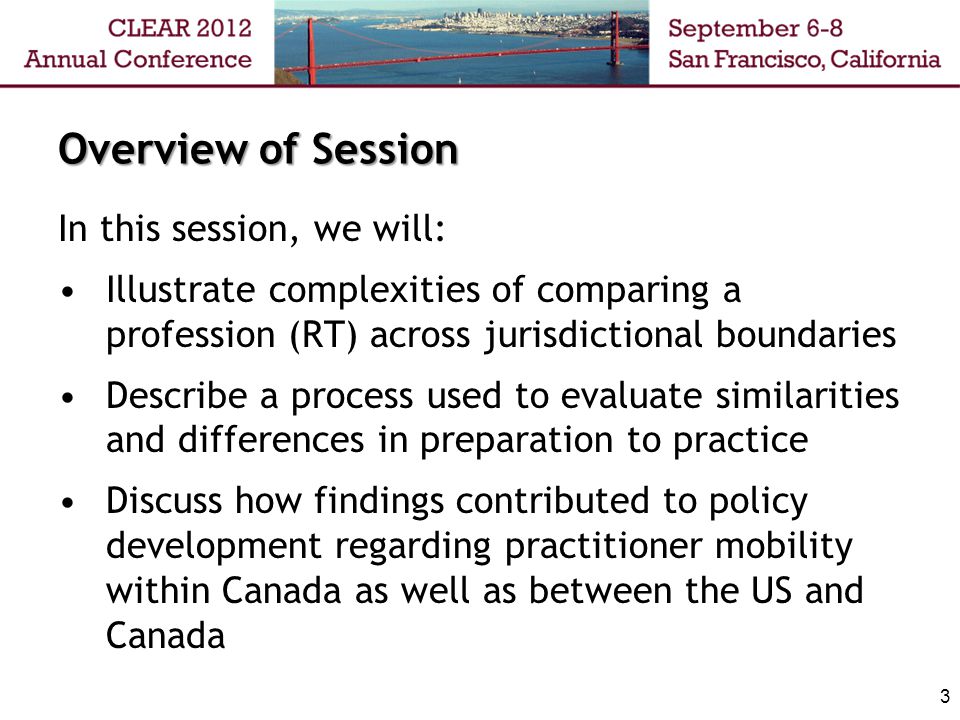 CLEAR 2012
Annual Conference

September 6-8
San Francisco, California

Overview of Session

In this session, we will:

• Illustrate complexities of comparing a profession (RT) across jurisdictional boundaries

• Describe a process used to evaluate similarities and differences in preparation to practice

• Discuss how findings contributed to policy development regarding practitioner mobility within Canada as well as between the US and Canada

3